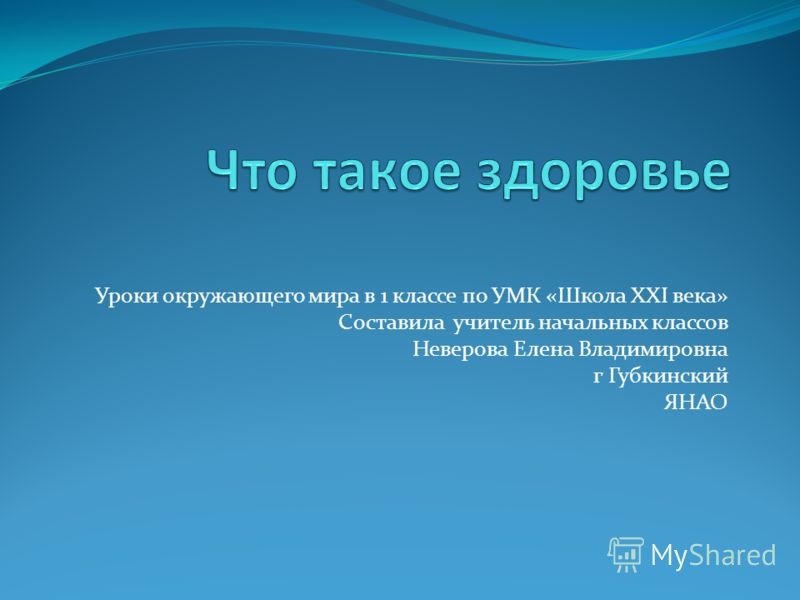 Что такое здоровье

Уроки окружающего мира в 1 классе по УМК «Школа XXI века»
Составила учитель начальных классов
Неверова Елена Владимировна
г Губкинский
ЯНАО

MyShared